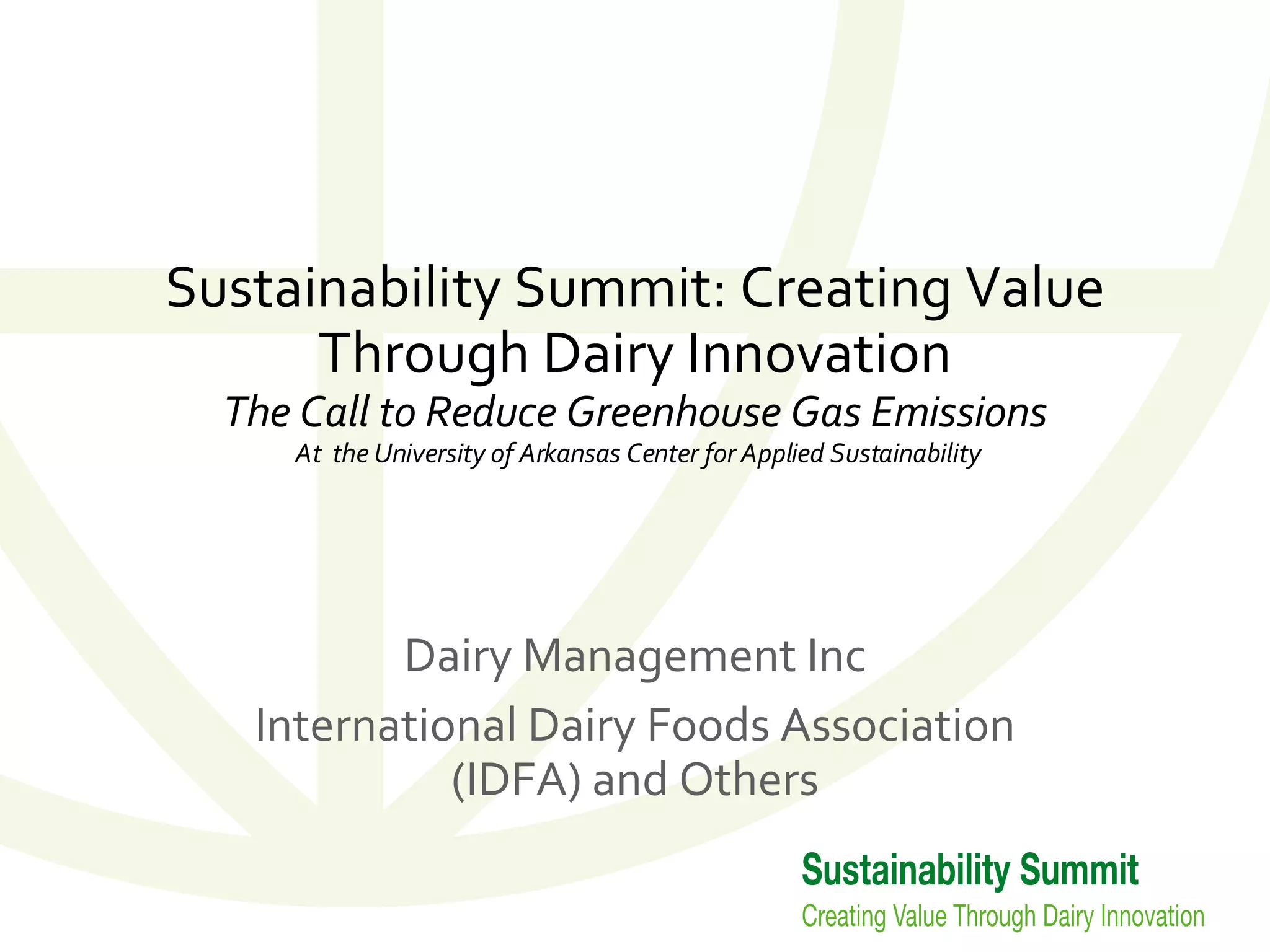 Sustainability Summit: Creating Value Through Dairy Innovation
The Call to Reduce Greenhouse Gas Emissions
At the University of Arkansas Center for Applied Sustainability

Dairy Management Inc
International Dairy Foods Association (IDFA) and Others

Sustainability Summit
Creating Value Through Dairy Innovation